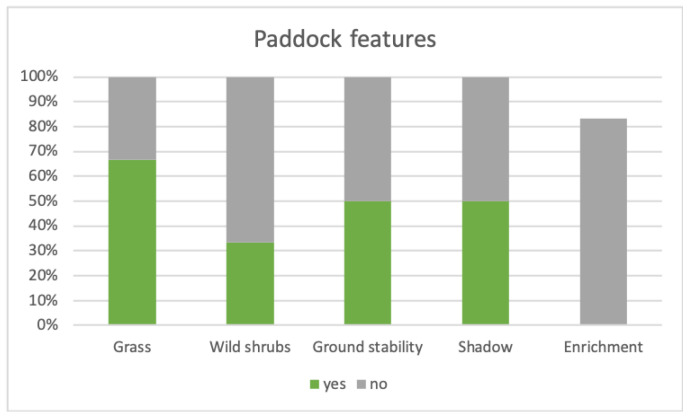 Paddock features

100%
90%
80%
70%
60%
50%
40%
30%
20%
10%
0%

Grass
Wild shrubs
Ground stability
Shadow
Enrichment

yes no